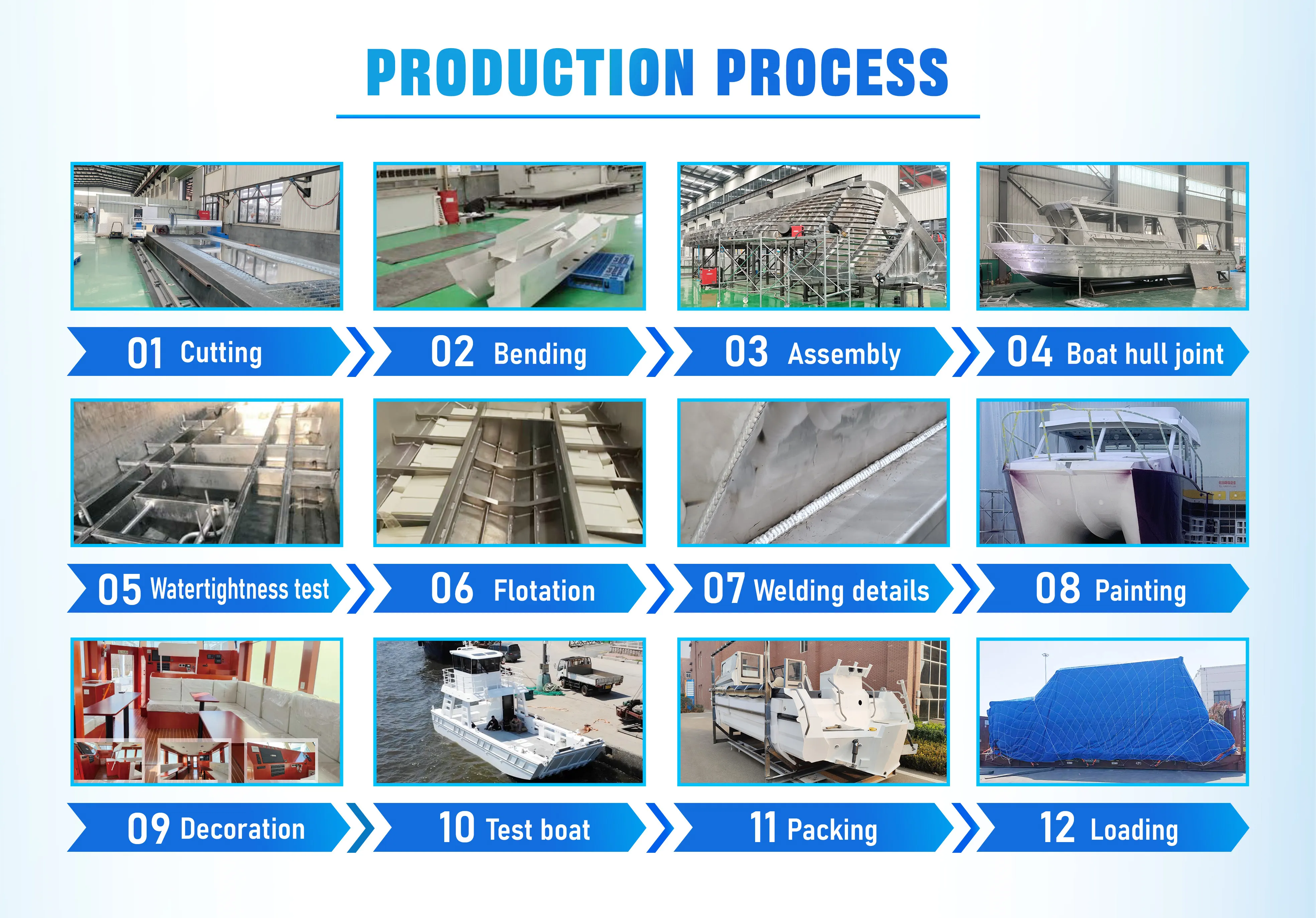 PRODUCTION PROCESS

01 Cutting

02 Bending

03 Assembly

04 Boat hull joint

05 Watertightness test

06 Flotation

07 Welding details

08 Painting

09 Decoration

10 Test boat

11 Packing

12 Loading